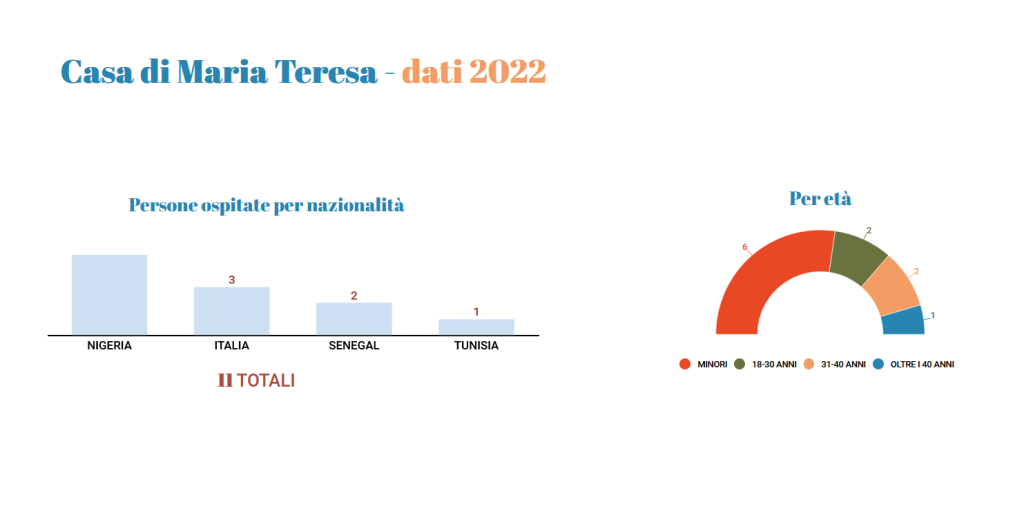 Casa di Maria Teresa - dati 2022

Persone ospitate per nazionalità

3
2
1
NIGERIA
ITALIA
SENEGAL
TUNISIA

11 TOTALI

Per età

6
2
2
1

MINORI
18-30 ANNI
31-40 ANNI
OLTRE I 40 ANNI